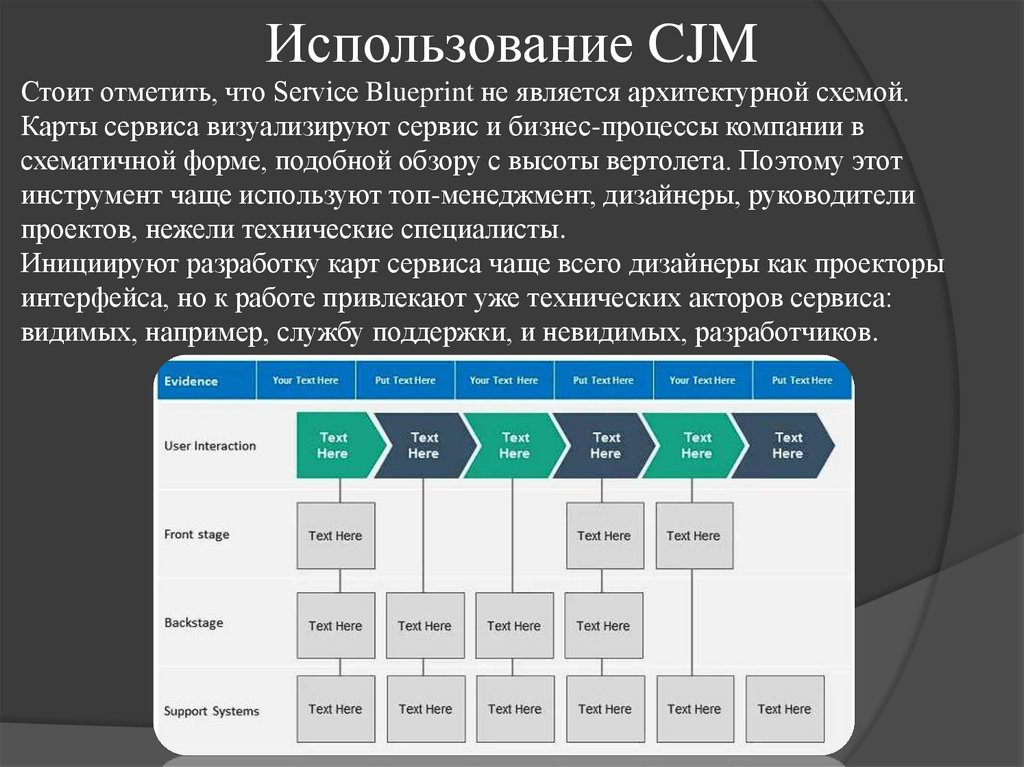 Использование CJM

Стоит отметить, что Service Blueprint не является архитектурной схемой. Карты сервиса визуализируют сервис и бизнес-процессы компании в схематичной форме, подобной обзору с высоты вертолета. Поэтому этот инструмент чаще используют топ-менеджмент, дизайнеры, руководители проектов, нежели технические специалисты.
Инициируют разработку карт сервиса чаще всего дизайнеры как проекторы интерфейса, но к работе привлекают уже технических акторов сервиса: видимых, например, службу поддержки, и невидимых, разработчиков.

| Evidence | Your Text Here | Put Text Here | Your Text Here | Put Text Here | Your Text Here | Put Text Here |
|---|---|---|---|---|---|---|
| User Interaction | Text Here | Text Here | Text Here | Text Here | Text Here | Text Here |
| Front stage | Text Here | | | Text Here | Text Here | |
| Backstage | Text Here | Text Here | Text Here | Text Here | | |
| Support Systems | Text Here | Text Here | Text Here | Text Here | Text Here | Text Here |